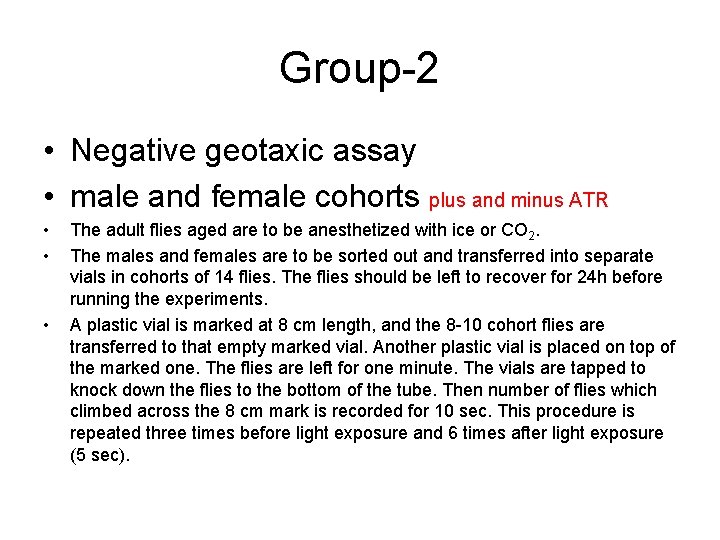 Group-2

• Negative geotaxic assay

• male and female cohorts plus and minus ATR

• The adult flies aged are to be anesthetized with ice or $CO_2$.

• The males and females are to be sorted out and transferred into separate vials in cohorts of 14 flies. The flies should be left to recover for 24h before running the experiments.

• A plastic vial is marked at 8 cm length, and the 8-10 cohort flies are transferred to that empty marked vial. Another plastic vial is placed on top of the marked one. The flies are left for one minute. The vials are tapped to knock down the flies to the bottom of the tube. Then number of flies which climbed across the 8 cm mark is recorded for 10 sec. This procedure is repeated three times before light exposure and 6 times after light exposure (5 sec).